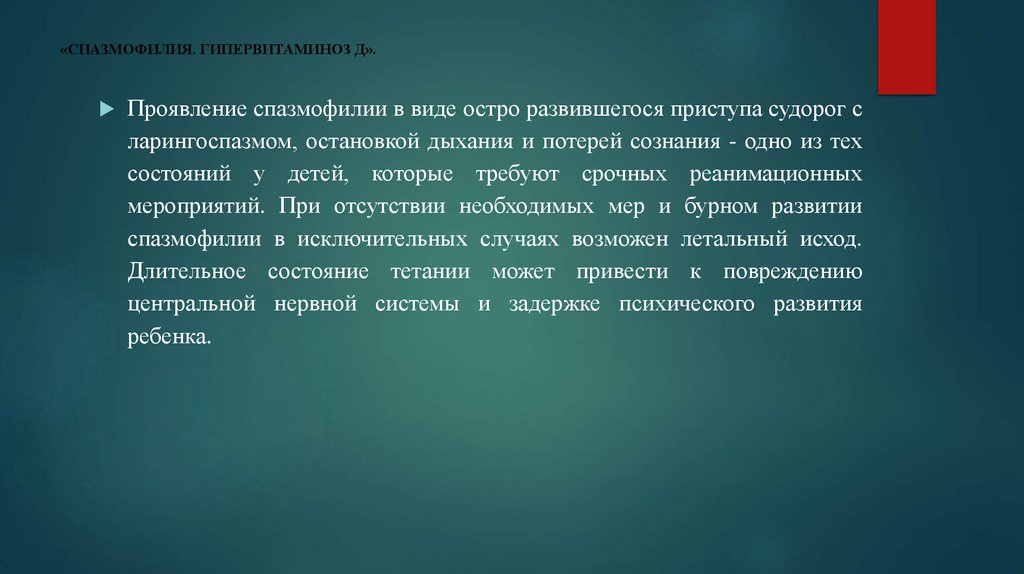 «СПАЗМОФИЛИЯ. ГИПЕРВИТАМИНОЗ Д».

Проявление спазмофилии в виде остро развившегося приступа судорог с ларингоспазмом, остановкой дыхания и потерей сознания - одно из тех состояний у детей, которые требуют срочных реанимационных мероприятий. При отсутствии необходимых мер и бурном развитии спазмофилии в исключительных случаях возможен летальный исход. Длительное состояние тетании может привести к повреждению центральной нервной системы и задержке психического развития ребенка.